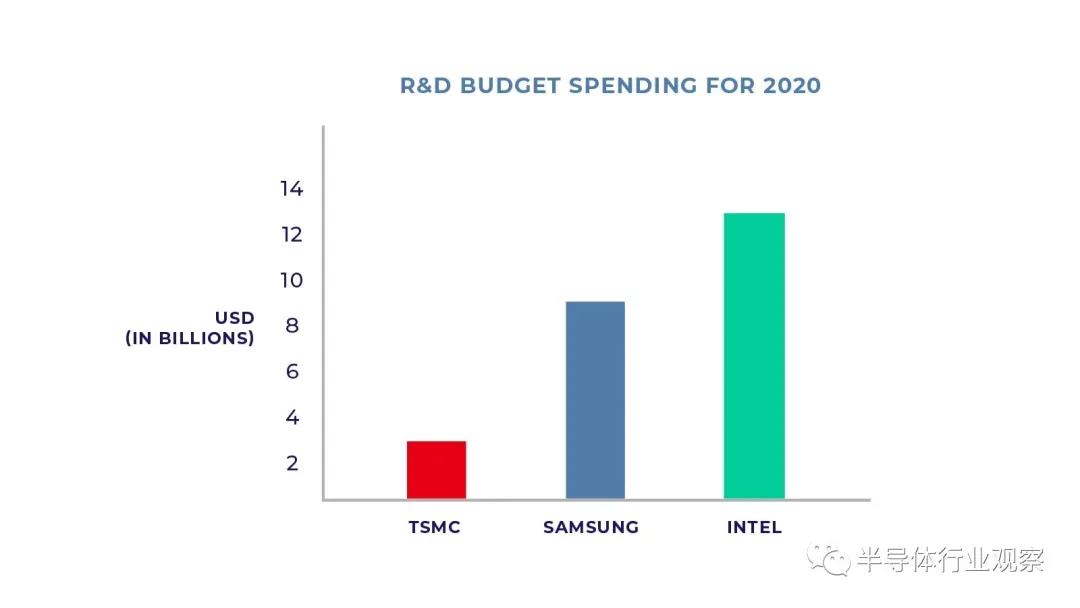 R&D BUDGET SPENDING FOR 2020

USD
(IN BILLIONS)

14
12
10
8
6
4
2

TSMC
SAMSUNG
INTEL

半导体行业观察